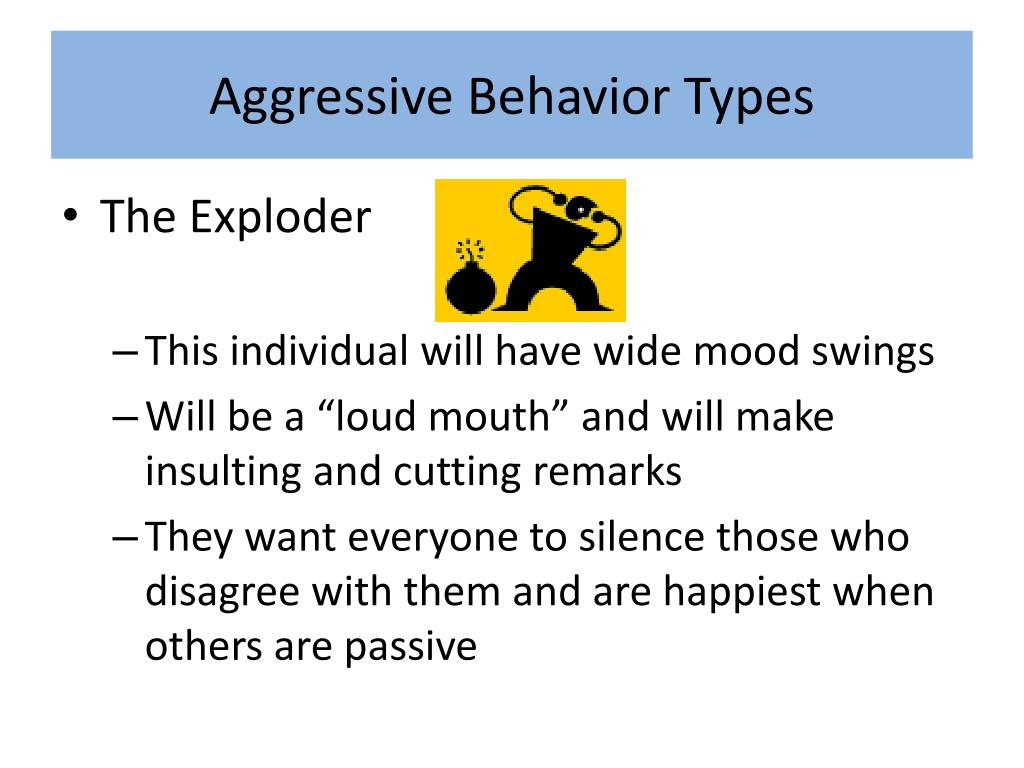 Aggressive Behavior Types

• The Exploder

– This individual will have wide mood swings

– Will be a “loud mouth” and will make insulting and cutting remarks

– They want everyone to silence those who disagree with them and are happiest when others are passive